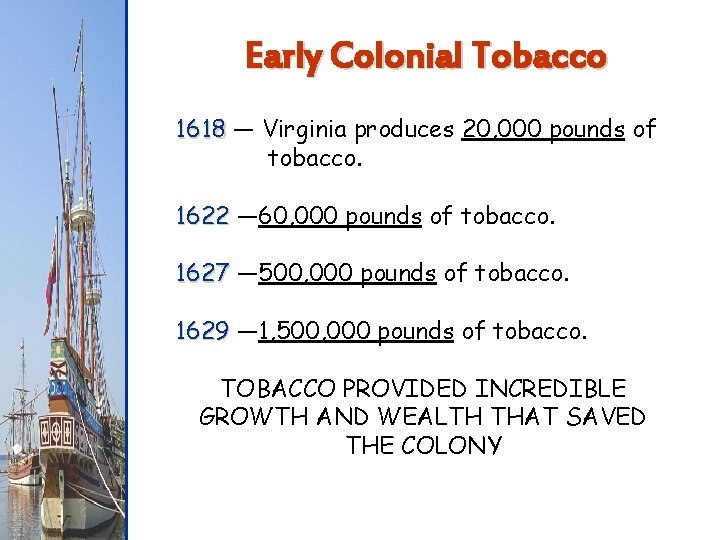 Early Colonial Tobacco

1618 — Virginia produces 20,000 pounds of tobacco.

1622 —60,000 pounds of tobacco.

1627 —500,000 pounds of tobacco.

1629 —1,500,000 pounds of tobacco.

TOBACCO PROVIDED INCREDIBLE GROWTH AND WEALTH THAT SAVED THE COLONY